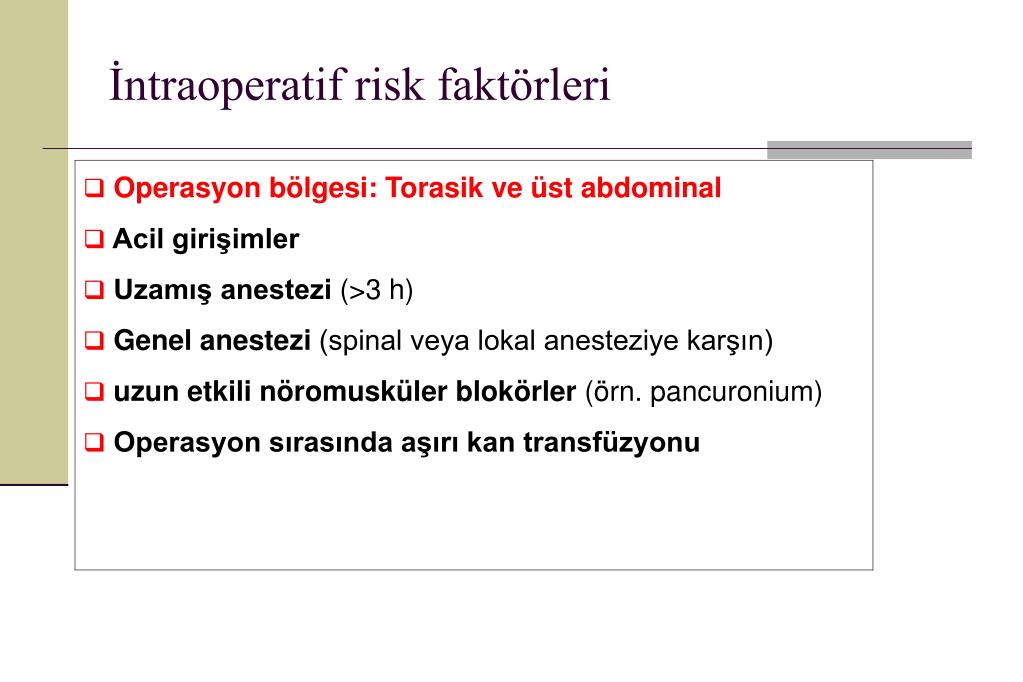 İntraoperatif risk faktörleri

❑ Operasyon bölgesi: Torasik ve üst abdominal

❑ Acil girişimler

❑ Uzamış anestezi (>3 h)

❑ Genel anestezi (spinal veya lokal anesteziye karşın)

❑ uzun etkili nöromusküler blokörler (örn. pancuronium)

❑ Operasyon sırasında aşırı kan transfüzyonu